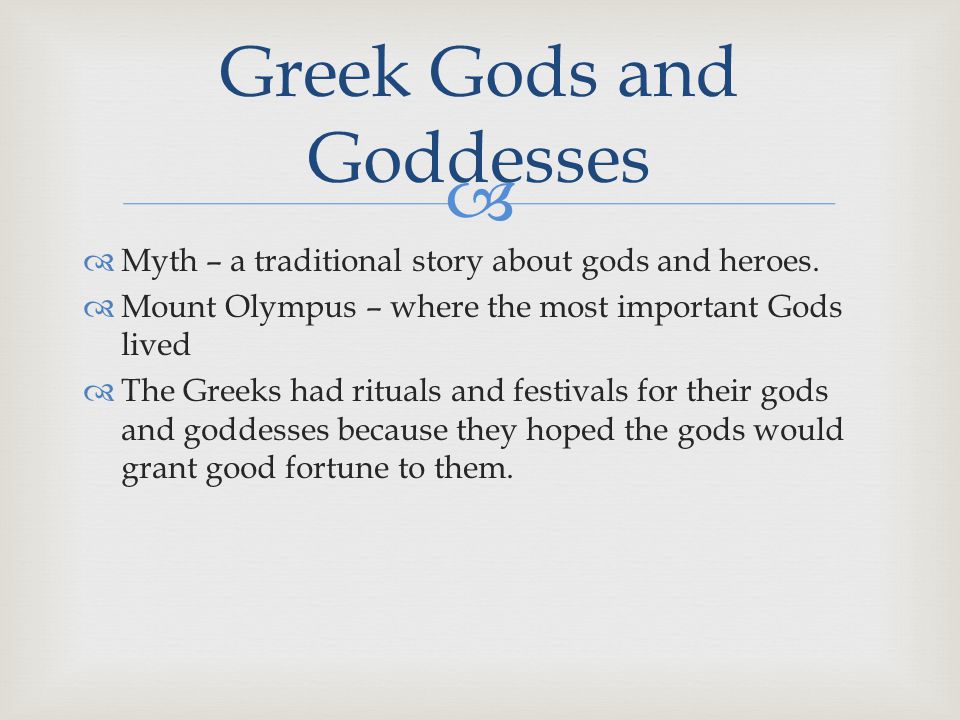 Greek Gods and Goddesses

Myth – a traditional story about gods and heroes.

Mount Olympus – where the most important Gods lived

The Greeks had rituals and festivals for their gods and goddesses because they hoped the gods would grant good fortune to them.